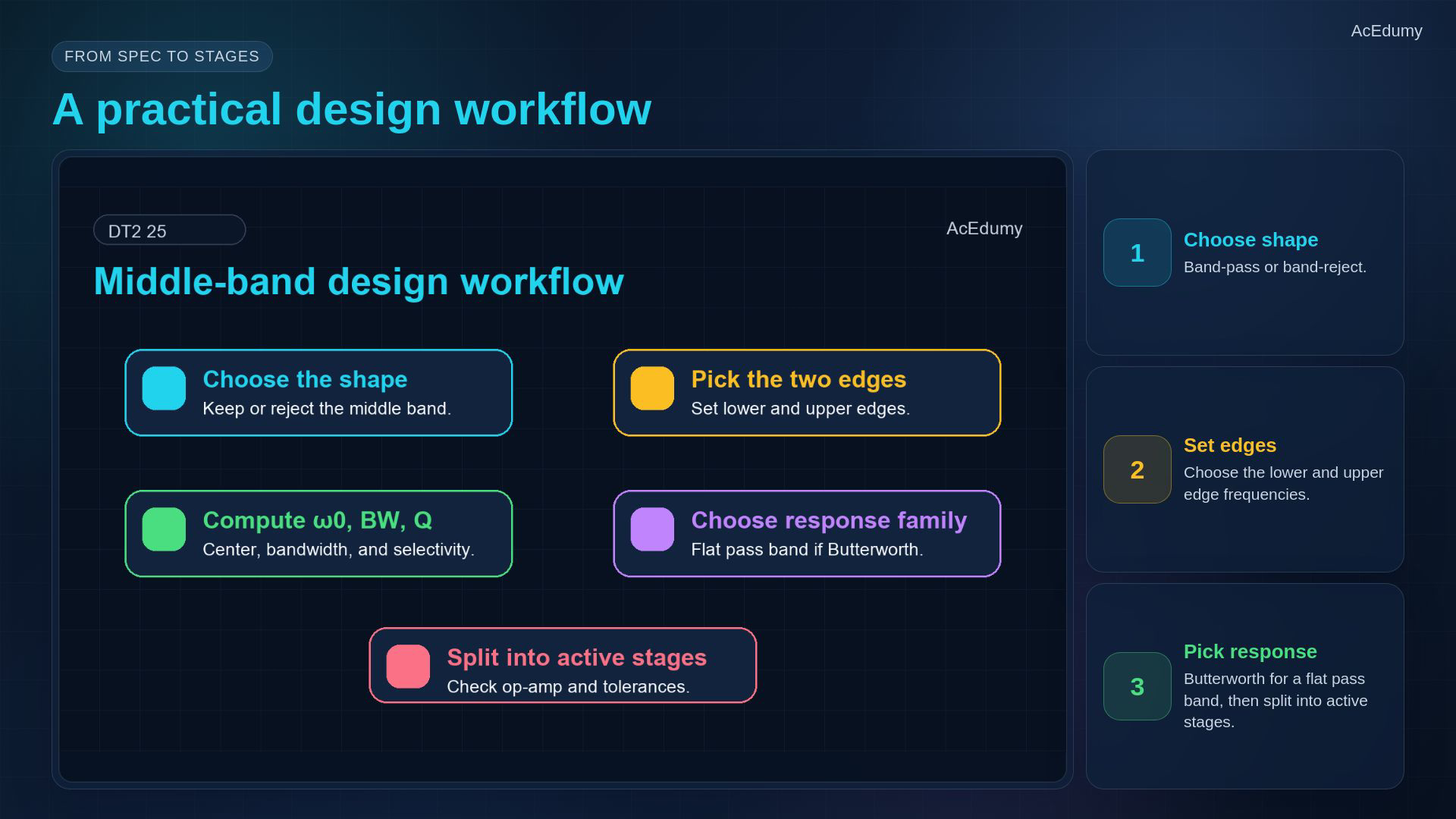 AcEdumy

FROM SPEC TO STAGES

A practical design workflow

DT2 25

AcEdumy

Middle-band design workflow

Choose the shape
Keep or reject the middle band.

Pick the two edges
Set lower and upper edges.

Compute ω0, BW, Q
Center, bandwidth, and selectivity.

Choose response family
Flat pass band if Butterworth.

Split into active stages
Check op-amp and tolerances.

1
Choose shape
Band-pass or band-reject.

2
Set edges
Choose the lower and upper edge frequencies.

3
Pick response
Butterworth for a flat pass band, then split into active stages.